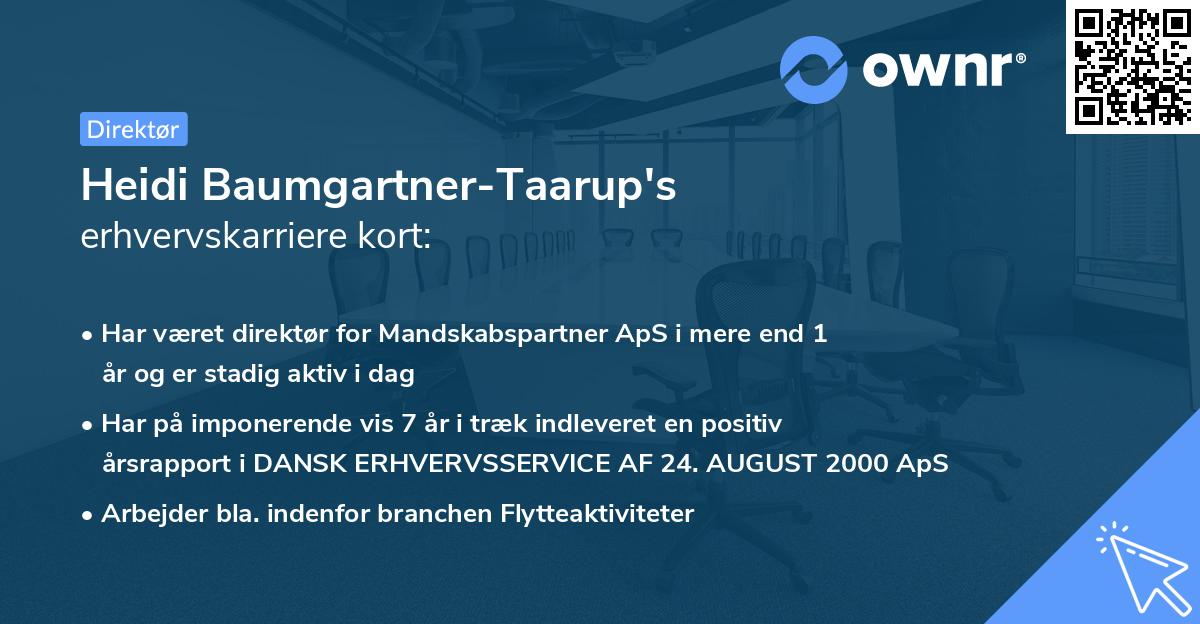 ownr®

Direktør

Heidi Baumgartner-Taarup's
erhvervskarriere kort:

• Har været direktør for Mandskabspartner ApS i mere end 1 år og er stadig aktiv i dag

• Har på imponerende vis 7 år i træk indleveret en positiv årsrapport i DANSK ERHVERVSSERVICE AF 24. AUGUST 2000 ApS

• Arbejder bla. indenfor branchen Flytteaktiviteter